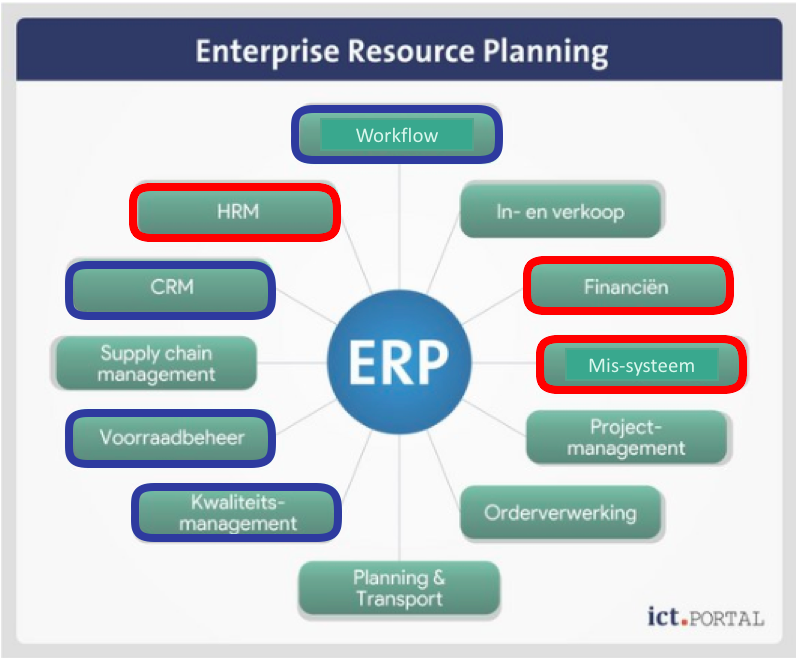 Enterprise Resource Planning

Workflow

HRM

In- en verkoop

CRM

Financiën

Supply chain management

ERP

Mis-systeem

Voorraadbeheer

Project-management

Kwaliteits-management

Orderverwerking

Planning & Transport

ict.PORTAL